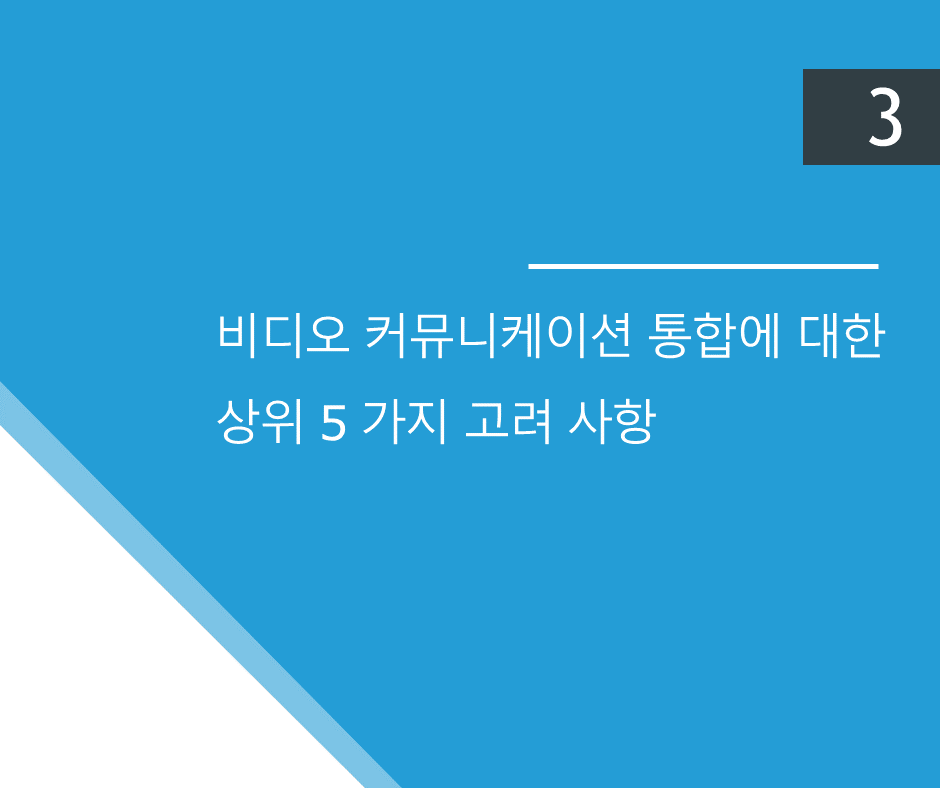 3

비디오 커뮤니케이션 통합에 대한 상위 5 가지 고려 사항